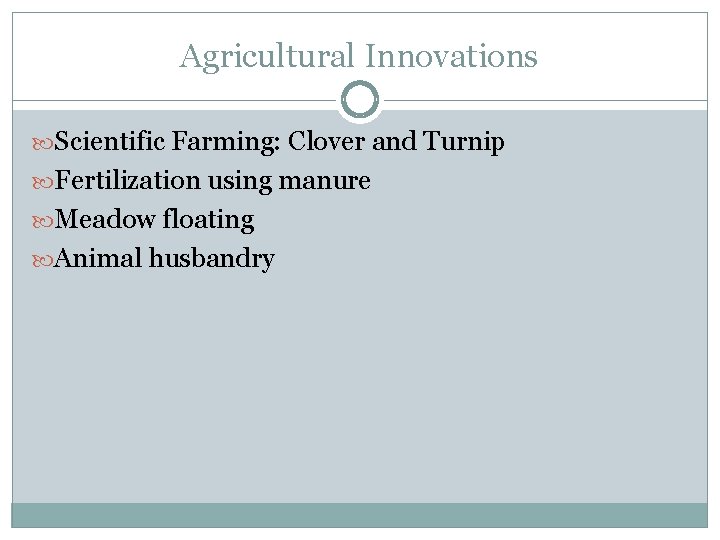 Agricultural Innovations

Scientific Farming: Clover and Turnip
Fertilization using manure
Meadow floating
Animal husbandry